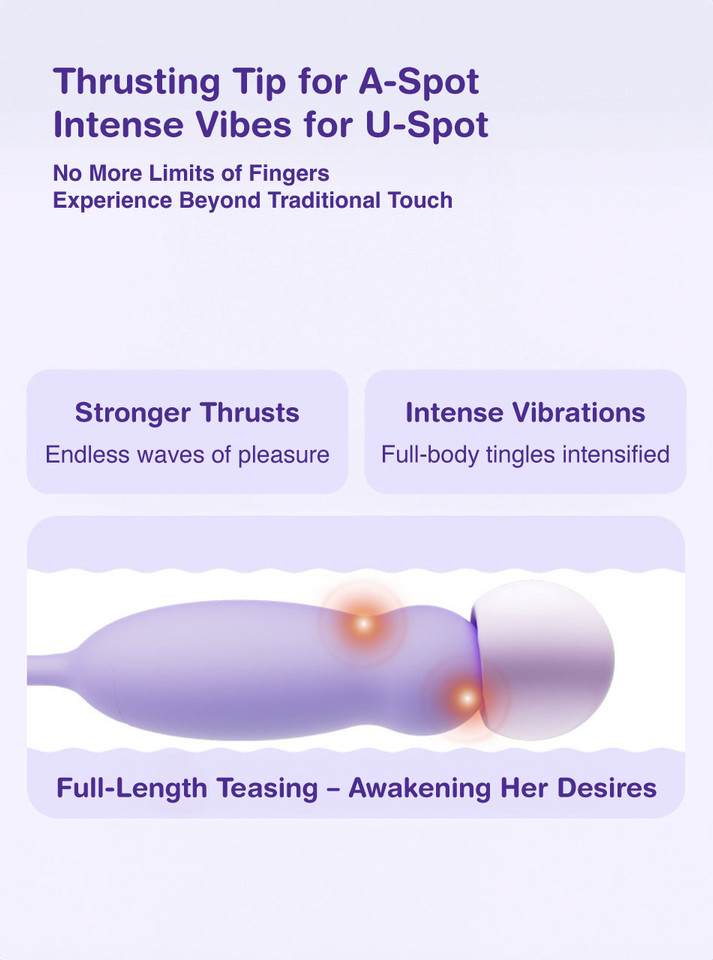 Thrusting Tip for A-Spot
Intense Vibes for U-Spot

No More Limits of Fingers
Experience Beyond Traditional Touch

Stronger Thrusts
Endless waves of pleasure

Intense Vibrations
Full-body tingles intensified

Full-Length Teasing – Awakening Her Desires